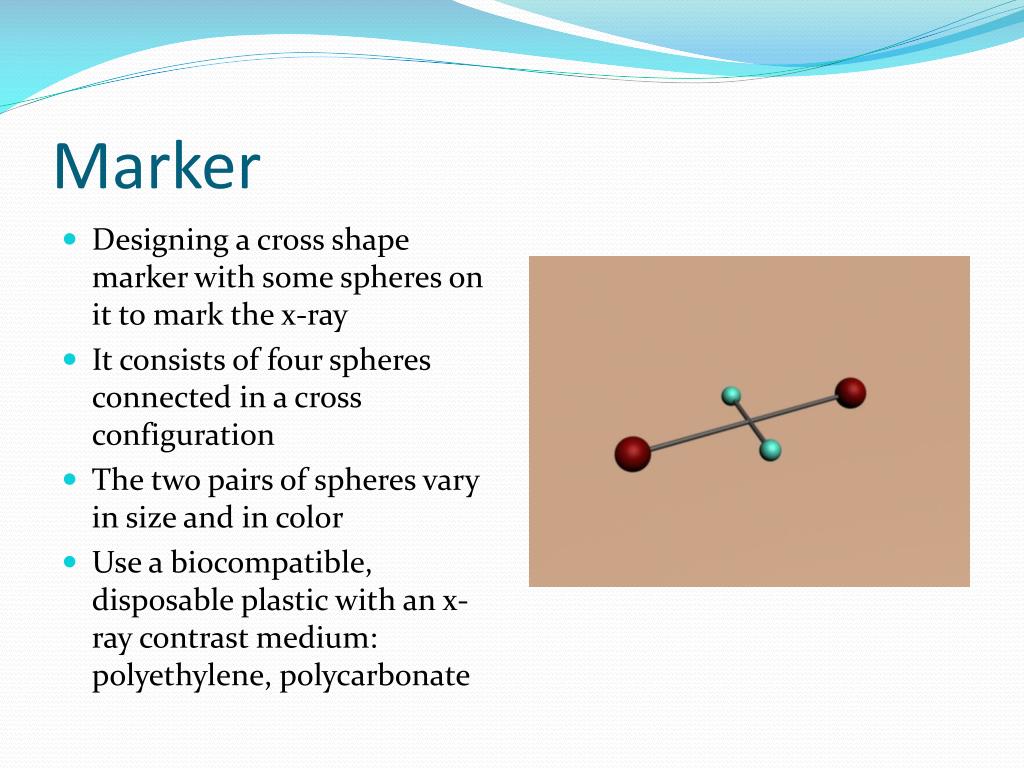 Marker

- Designing a cross shape marker with some spheres on it to mark the x-ray
- It consists of four spheres connected in a cross configuration
- The two pairs of spheres vary in size and in color
- Use a biocompatible, disposable plastic with an x-ray contrast medium: polyethylene, polycarbonate